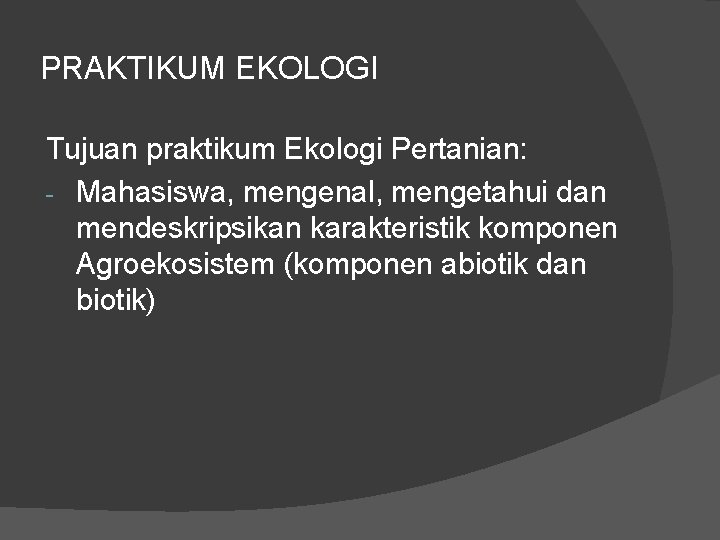 PRAKTIKUM EKOLOGI

Tujuan praktikum Ekologi Pertanian:

- Mahasiswa, mengenal, mengetahui dan mendeskripsikan karakteristik komponen Agroekosistem (komponen abiotik dan biotik)